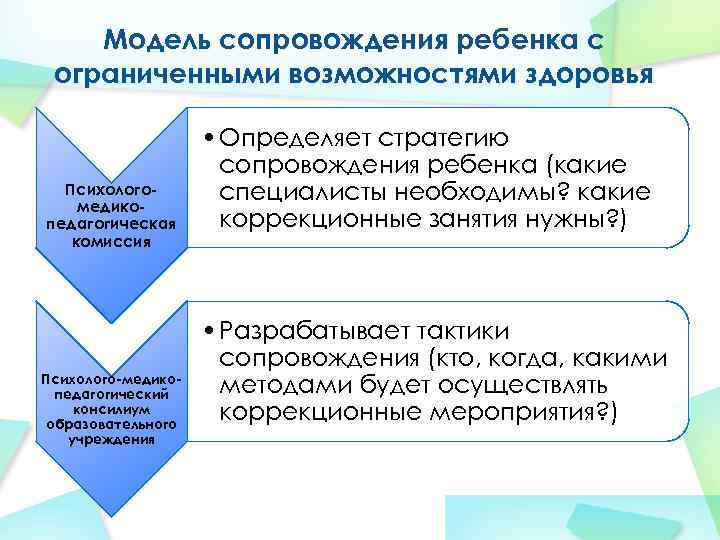 Модель сопровождения ребенка с ограниченными возможностями здоровья

Психолого-медико-педагогическая комиссия

• Определяет стратегию сопровождения ребенка (какие специалисты необходимы? какие коррекционные занятия нужны?)

Психолого-медико-педагогический консилиум образовательного учреждения

• Разрабатывает тактики сопровождения (кто, когда, какими методами будет осуществлять коррекционные мероприятия?)